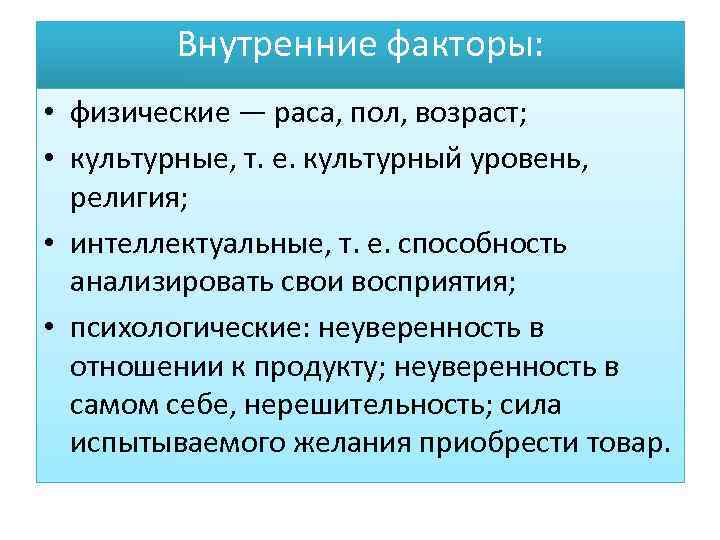 Внутренние факторы:

• физические — раса, пол, возраст;
• культурные, т. е. культурный уровень, религия;
• интеллектуальные, т. е. способность анализировать свои восприятия;
• психологические: неуверенность в отношении к продукту; неуверенность в самом себе, нерешительность; сила испытываемого желания приобрести товар.